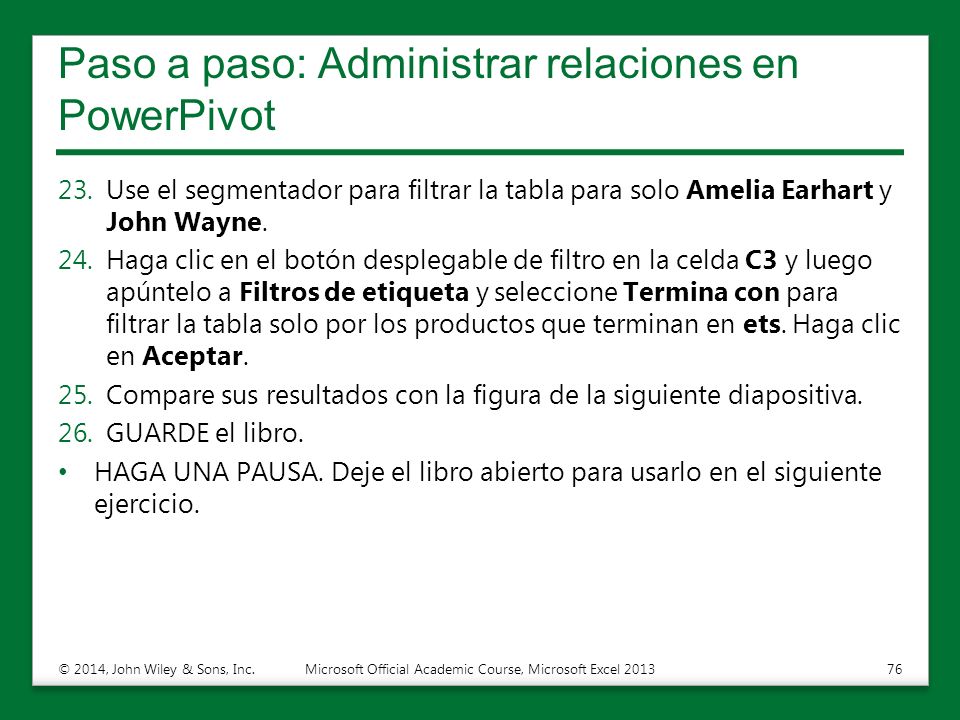 Paso a paso: Administrar relaciones en PowerPivot

23. Use el segmentador para filtrar la tabla para solo Amelia Earhart y John Wayne.

24. Haga clic en el botón desplegable de filtro en la celda C3 y luego apúntelo a Filtros de etiqueta y seleccione Termina con para filtrar la tabla solo por los productos que terminan en ets. Haga clic en Aceptar.

25. Compare sus resultados con la figura de la siguiente diapositiva.

26. GUARDE el libro.

• HAGA UNA PAUSA. Deje el libro abierto para usarlo en el siguiente ejercicio.

© 2014, John Wiley & Sons, Inc. Microsoft Official Academic Course, Microsoft Excel 2013 76